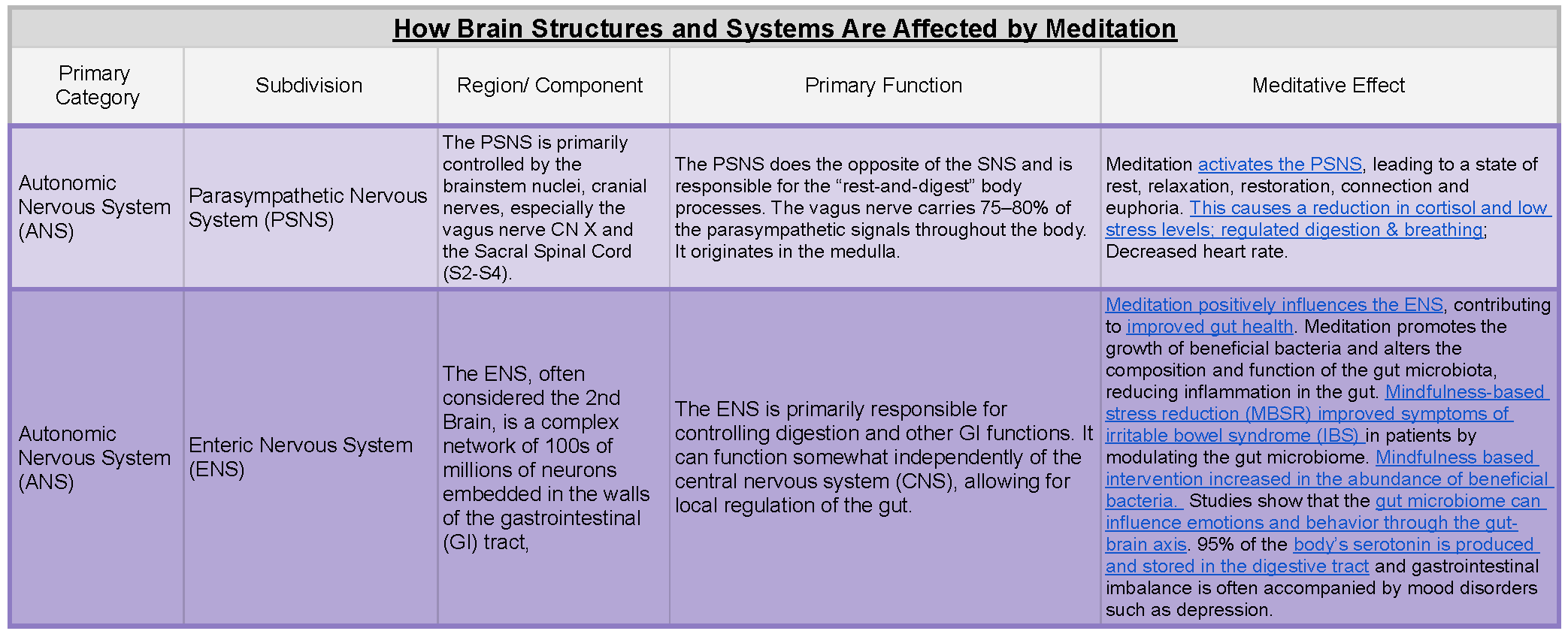 How Brain Structures and Systems Are Affected by Meditation

| Primary Category | Subdivision | Region/ Component | Primary Function | Meditative Effect |
|---|---|---|---|---|
| Autonomic Nervous System (ANS) | Parasympathetic Nervous System (PSNS) | The PSNS is primarily controlled by the brainstem nuclei, cranial nerves, especially the vagus nerve CN X and the Sacral Spinal Cord (S2-S4). | The PSNS does the opposite of the SNS and is responsible for the “rest-and-digest” body processes. The vagus nerve carries 75–80% of the parasympathetic signals throughout the body. It originates in the medulla. | Meditation activates the PSNS, leading to a state of rest, relaxation, restoration, connection and euphoria. This causes a reduction in cortisol and low stress levels; regulated digestion & breathing; Decreased heart rate. |
| Autonomic Nervous System (ANS) | Enteric Nervous System (ENS) | The ENS, often considered the 2nd Brain, is a complex network of 100s of millions of neurons embedded in the walls of the gastrointestinal (GI) tract, | The ENS is primarily responsible for controlling digestion and other GI functions. It can function somewhat independently of the central nervous system (CNS), allowing for local regulation of the gut. | Meditation positively influences the ENS, contributing to improved gut health. Meditation promotes the growth of beneficial bacteria and alters the composition and function of the gut microbiota, reducing inflammation in the gut. Mindfulness-based stress reduction (MBSR) improved symptoms of irritable bowel syndrome (IBS) in patients by modulating the gut microbiome. Mindfulness based intervention increased in the abundance of beneficial bacteria. Studies show that the gut microbiome can influence emotions and behavior through the gut-brain axis. 95% of the body’s serotonin is produced and stored in the digestive tract and gastrointestinal imbalance is often accompanied by mood disorders such as depression. |